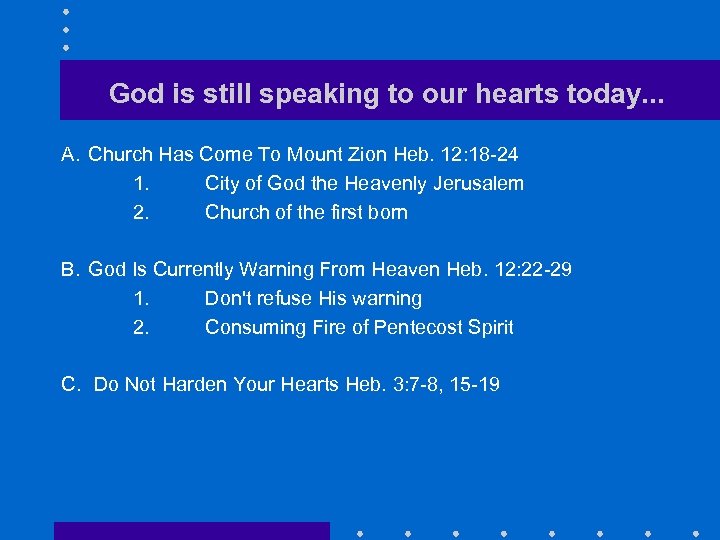 God is still speaking to our hearts today...

A. Church Has Come To Mount Zion Heb. 12:18-24
1. City of God the Heavenly Jerusalem
2. Church of the first born

B. God Is Currently Warning From Heaven Heb. 12:22-29
1. Don't refuse His warning
2. Consuming Fire of Pentecost Spirit

C. Do Not Harden Your Hearts Heb. 3:7-8, 15-19